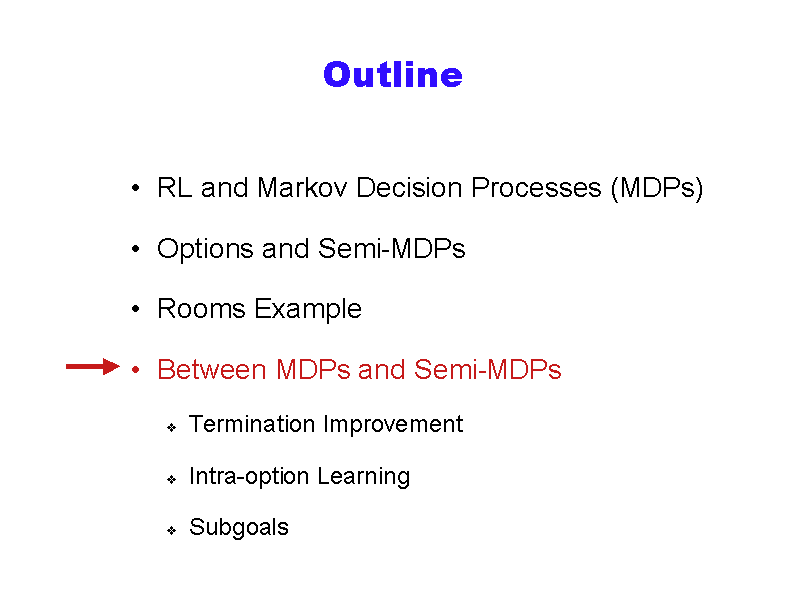 Outline

• RL and Markov Decision Processes (MDPs)

• Options and Semi-MDPs

• Rooms Example

• Between MDPs and Semi-MDPs

❖ Termination Improvement

❖ Intra-option Learning

❖ Subgoals